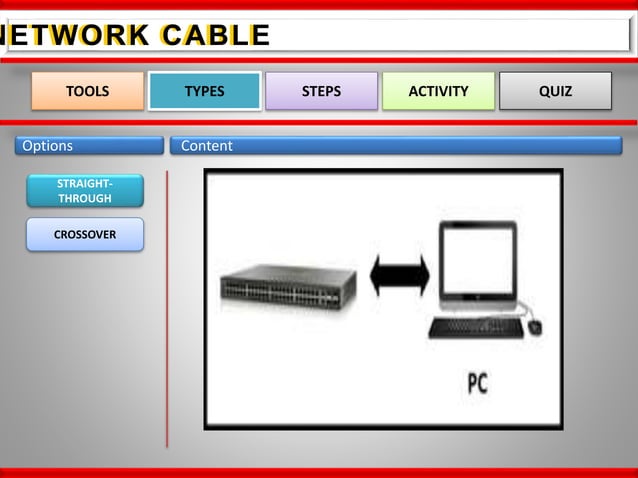 NETWORK CABLE

TOOLS
TYPES
STEPS
ACTIVITY
QUIZ

Options
Content

STRAIGHT-THROUGH
CROSSOVER

PC